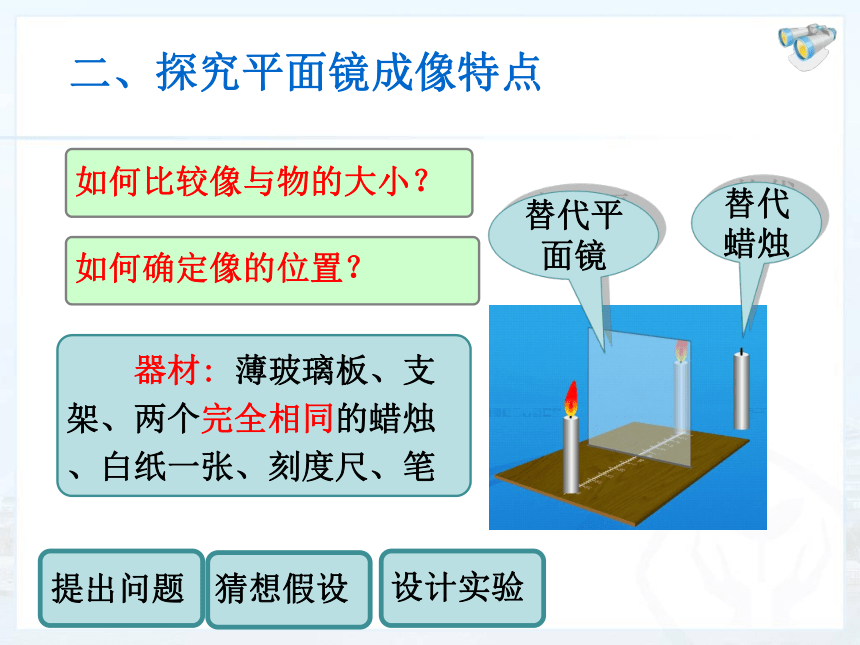 二、探究平面镜成像特点

如何比较像与物的大小？

如何确定像的位置？

器材：薄玻璃板、支架、两个完全相同的蜡烛、白纸一张、刻度尺、笔

替代平面镜

替代蜡烛

提出问题

猜想假设

设计实验